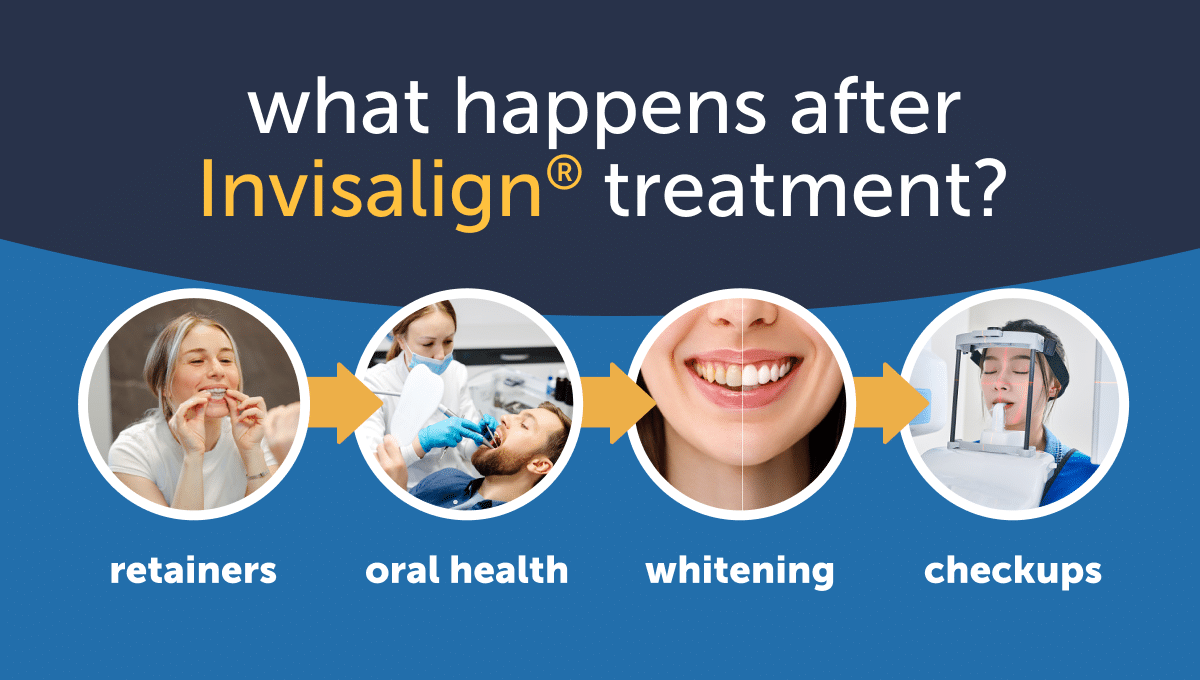 what happens after Invisalign® treatment?

retainers

oral health

whitening

checkups